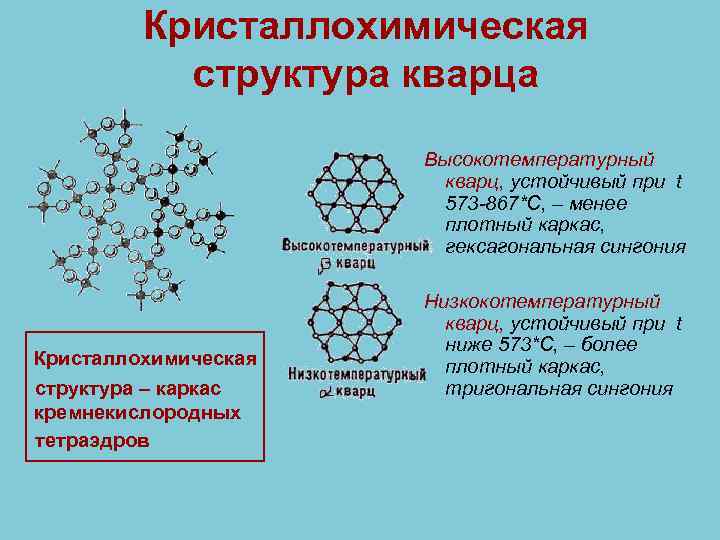 Кристаллохимическая структура кварца

Высокотемпературный β кварц

Низкотемпературный α кварц

Высокотемпературный кварц, устойчивый при t 573-867*С, – менее плотный каркас, гексагональная сингония

Низкокотемпературный кварц, устойчивый при t ниже 573*С, – более плотный каркас, тригональная сингония

Кристаллохимическая структура – каркас кремнекислородных тетраэдров